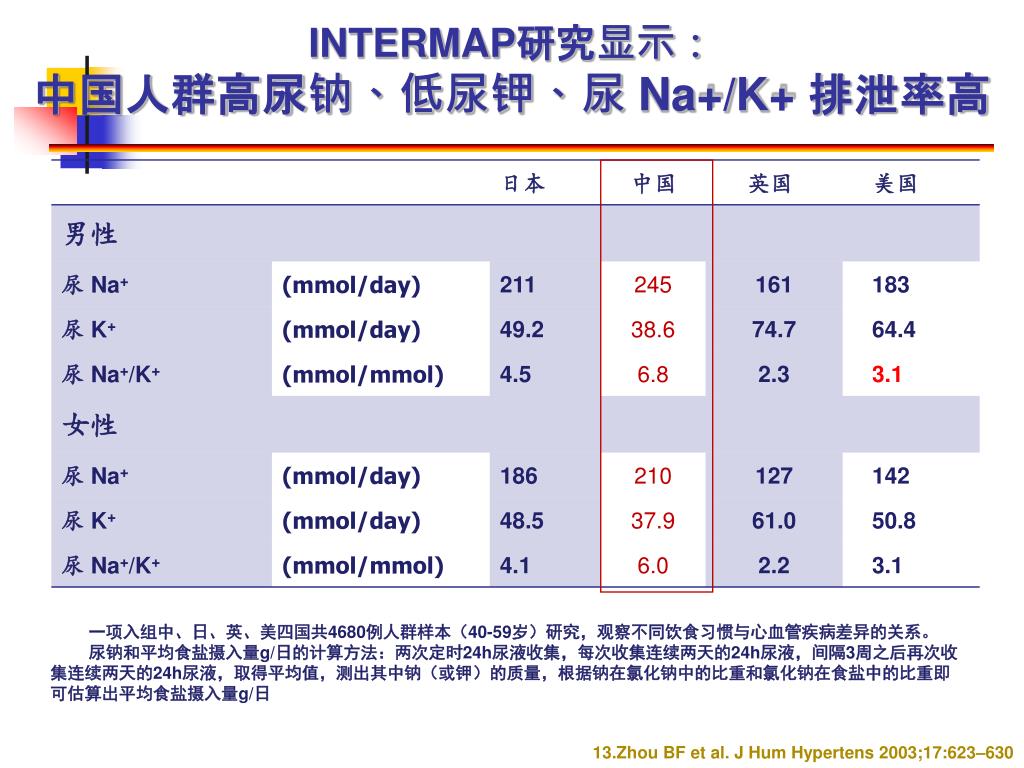 INTERMAP研究显示：
中国人群高尿钠、低尿钾、尿 Na+/K+ 排泄率高

| | | 日本 | 中国 | 英国 | 美国 |
|---|---|---|---|---|---|
| 男性 | | | | | |
| 尿 $Na^+$ | (mmol/day) | 211 | 245 | 161 | 183 |
| 尿 $K^+$ | (mmol/day) | 49.2 | 38.6 | 74.7 | 64.4 |
| 尿 $Na^+/K^+$ | (mmol/mmol) | 4.5 | 6.8 | 2.3 | 3.1 |
| 女性 | | | | | |
| 尿 $Na^+$ | (mmol/day) | 186 | 210 | 127 | 142 |
| 尿 $K^+$ | (mmol/day) | 48.5 | 37.9 | 61.0 | 50.8 |
| 尿 $Na^+/K^+$ | (mmol/mmol) | 4.1 | 6.0 | 2.2 | 3.1 |

一项入组中、日、英、美四国共4680例人群样本（40-59岁）研究，观察不同饮食习惯与心血管疾病差异的关系。

尿钠和平均食盐摄入量g/日的计算方法：两次定时24h尿液收集，每次收集连续两天的24h尿液，间隔3周之后再次收集连续两天的24h尿液，取得平均值，测出其中钠（或钾）的质量，根据钠在氯化钠中的比重和氯化钠在食盐中的比重即可估算出平均食盐摄入量g/日

13.Zhou BF et al. J Hum Hypertens 2003;17:623–630